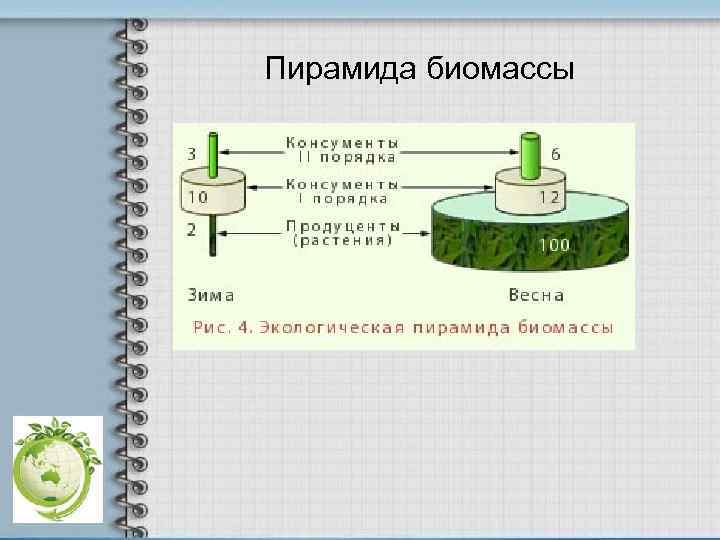 Пирамида биомассы

3
Консументы
II порядка
6

10
Консументы
I порядка
12

2
Продуценты
(растения)
100

Зима
Весна

Рис. 4. Экологическая пирамида биомассы